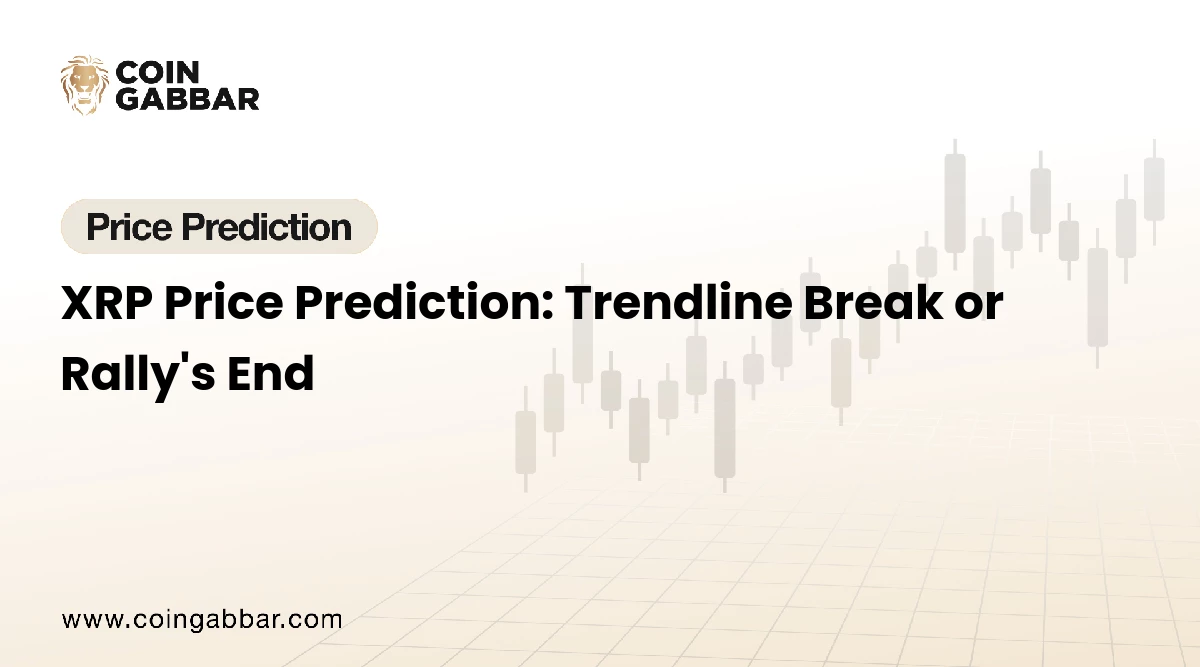 COIN
GABBAR

Price Prediction

XRP Price Prediction: Trendline Break or Rally's End

www.coingabbar.com